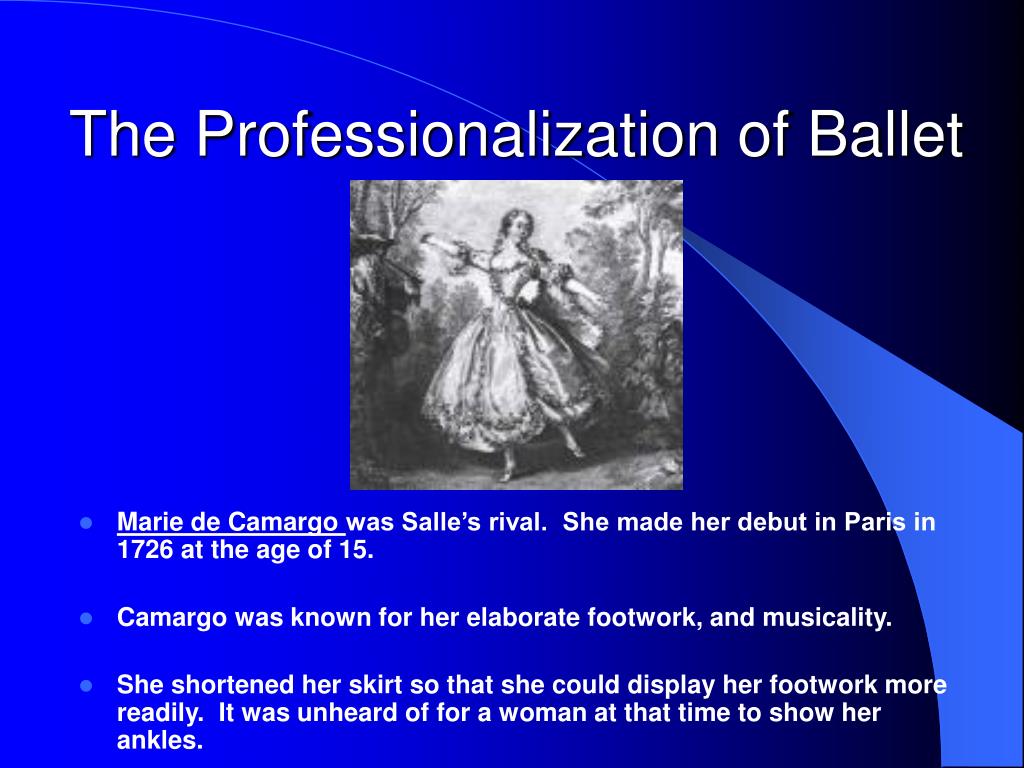 The Professionalization of Ballet

- Marie de Camargo was Salle’s rival. She made her debut in Paris in 1726 at the age of 15.
- Camargo was known for her elaborate footwork, and musicality.
- She shortened her skirt so that she could display her footwork more readily. It was unheard of for a woman at that time to show her ankles.